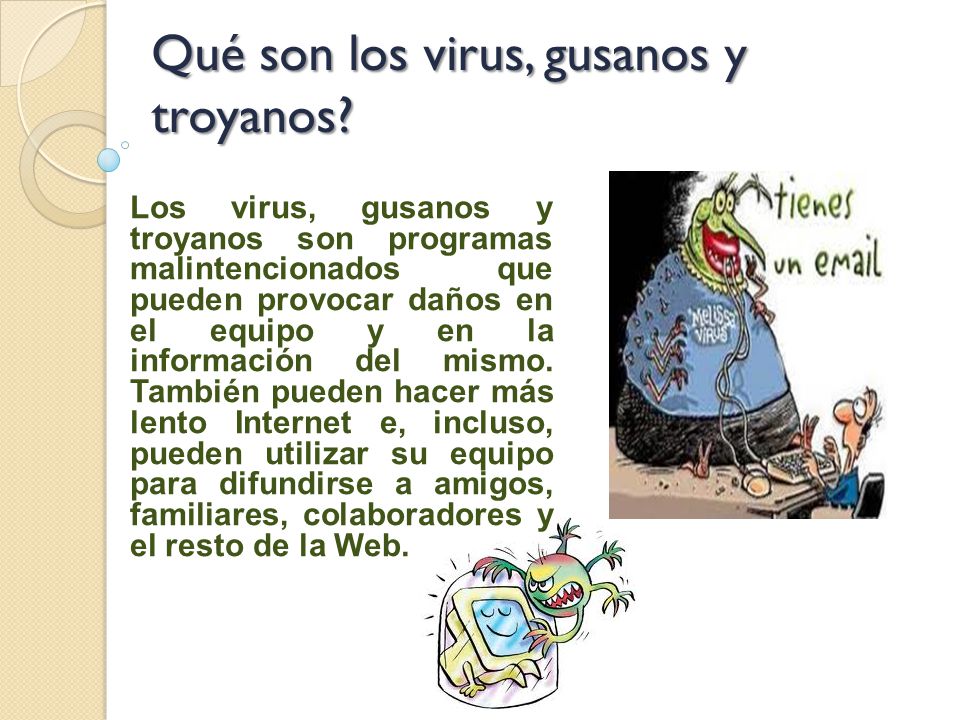 Qué son los virus, gusanos y troyanos?

Los virus, gusanos y troyanos son programas malintencionados que pueden provocar daños en el equipo y en la información del mismo. También pueden hacer más lento Internet e, incluso, pueden utilizar su equipo para difundirse a amigos, familiares, colaboradores y el resto de la Web.

tienes un email

MELISSA VIRUS